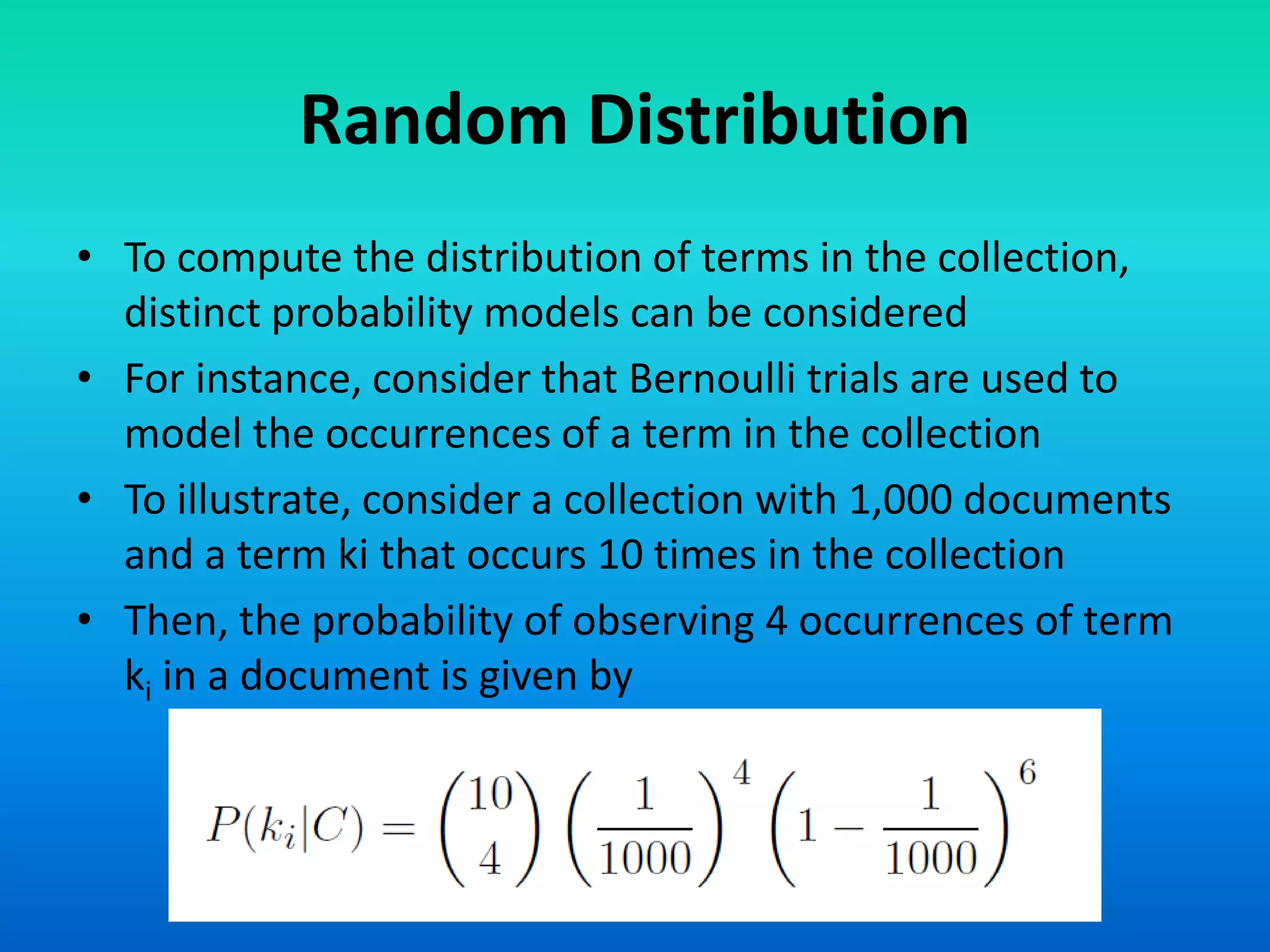 Random Distribution

• To compute the distribution of terms in the collection, distinct probability models can be considered
• For instance, consider that Bernoulli trials are used to model the occurrences of a term in the collection
• To illustrate, consider a collection with 1,000 documents and a term ki that occurs 10 times in the collection
• Then, the probability of observing 4 occurrences of term $k_i$ in a document is given by

$P(k_i|C) = \binom{10}{4} \left(\frac{1}{1000}\right)^4 \left(1 - \frac{1}{1000}\right)^6$